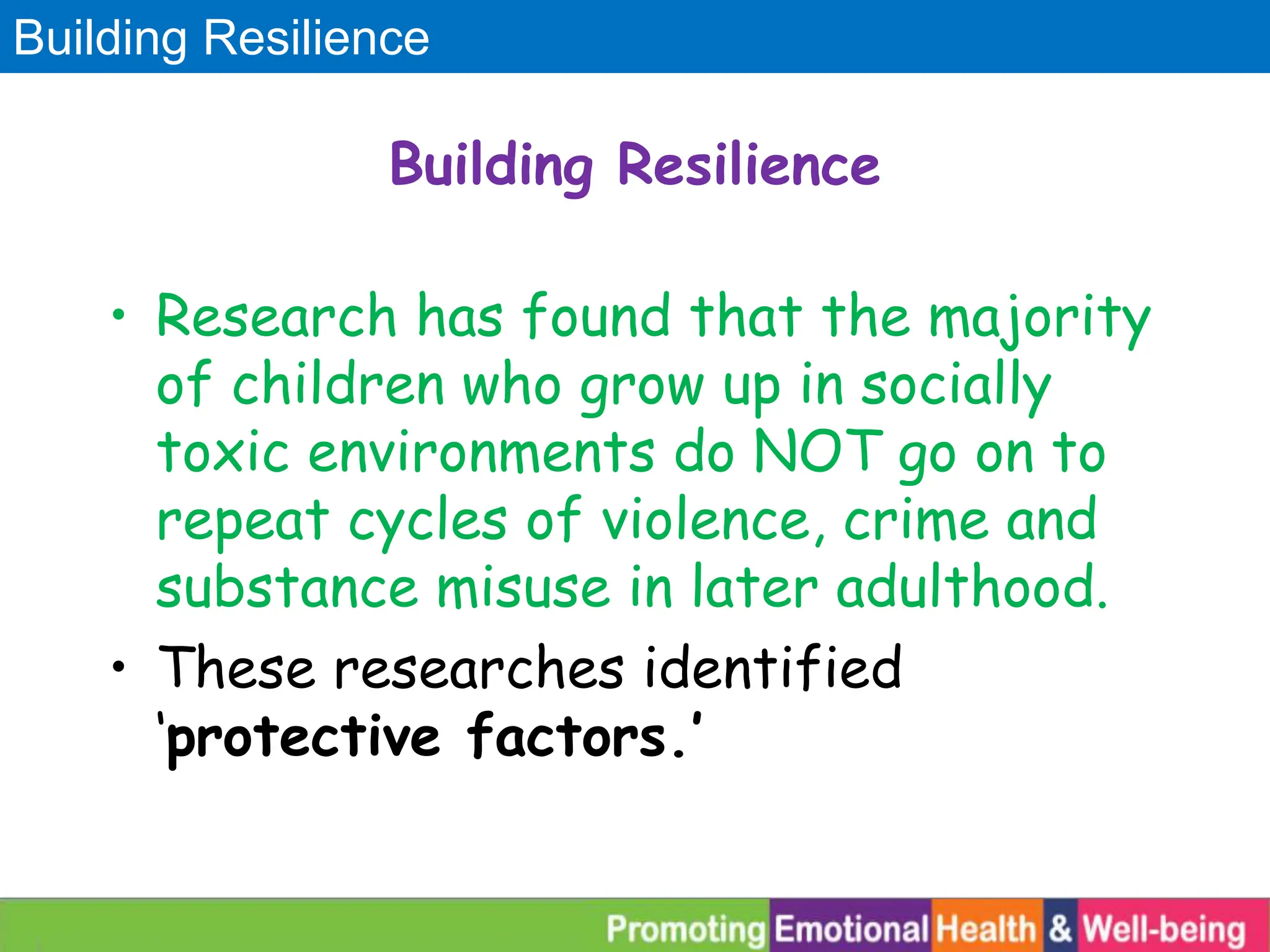 Building Resilience

Building Resilience

• Research has found that the majority of children who grow up in socially toxic environments do NOT go on to repeat cycles of violence, crime and substance misuse in later adulthood.
• These researches identified 'protective factors.'

Promoting Emotional Health & Well-being